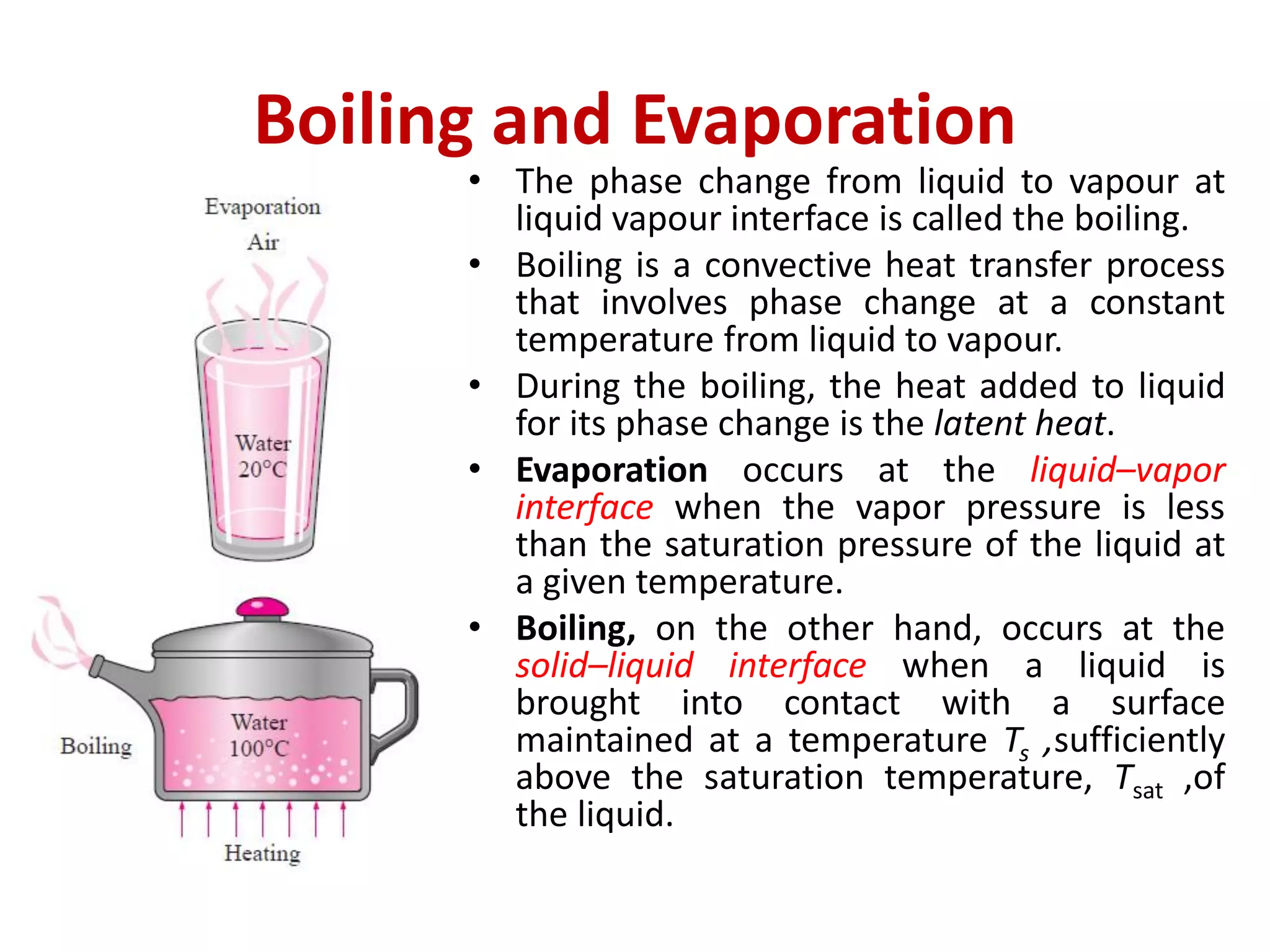 Boiling and Evaporation

Evaporation

Air

Water
20°C

Boiling

Water
100°C

Heating

• The phase change from liquid to vapour at liquid vapour interface is called the boiling.

• Boiling is a convective heat transfer process that involves phase change at a constant temperature from liquid to vapour.

• During the boiling, the heat added to liquid for its phase change is the latent heat.

• Evaporation occurs at the liquid–vapor interface when the vapor pressure is less than the saturation pressure of the liquid at a given temperature.

• Boiling, on the other hand, occurs at the solid–liquid interface when a liquid is brought into contact with a surface maintained at a temperature $T_s$ ,sufficiently above the saturation temperature, $T_{sat}$ ,of the liquid.